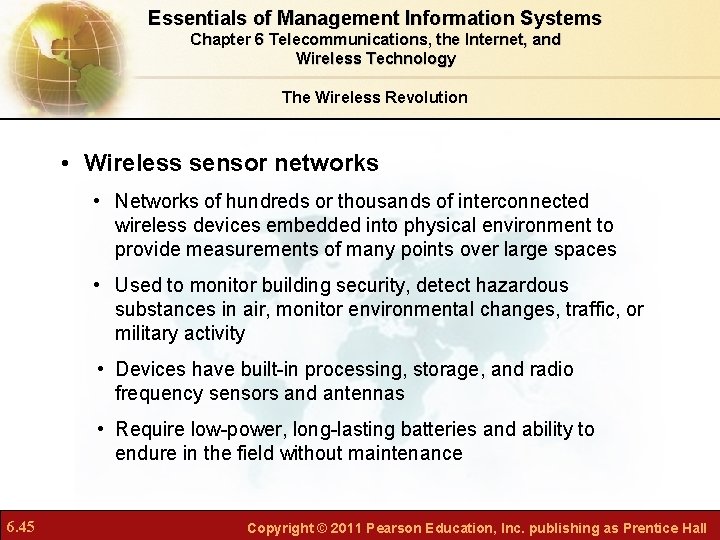 Essentials of Management Information Systems
Chapter 6 Telecommunications, the Internet, and Wireless Technology

The Wireless Revolution

• Wireless sensor networks

• Networks of hundreds or thousands of interconnected wireless devices embedded into physical environment to provide measurements of many points over large spaces

• Used to monitor building security, detect hazardous substances in air, monitor environmental changes, traffic, or military activity

• Devices have built-in processing, storage, and radio frequency sensors and antennas

• Require low-power, long-lasting batteries and ability to endure in the field without maintenance

6.45

Copyright © 2011 Pearson Education, Inc. publishing as Prentice Hall